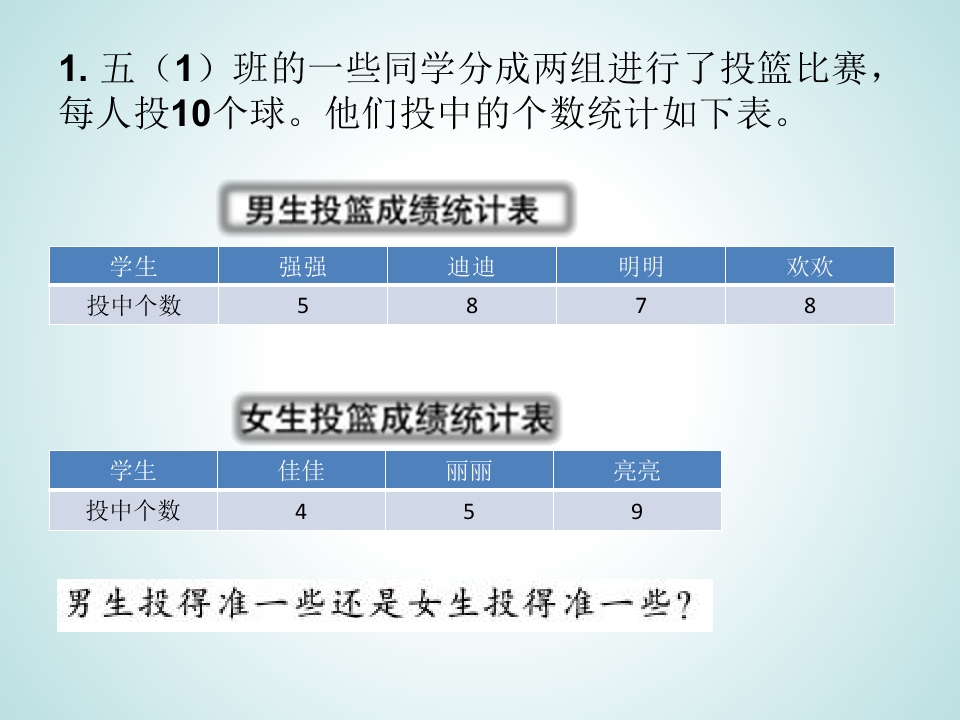 1. 五（1）班的一些同学分成两组进行了投篮比赛，每人投10个球。他们投中的个数统计如下表。

男生投篮成绩统计表

| 学生 | 强强 | 迪迪 | 明明 | 欢欢 |
|---|---|---|---|---|
| 投中个数 | 5 | 8 | 7 | 8 |

女生投篮成绩统计表

| 学生 | 佳佳 | 丽丽 | 亮亮 |
|---|---|---|---|
| 投中个数 | 4 | 5 | 9 |

男生投得准一些还是女生投得准一些？